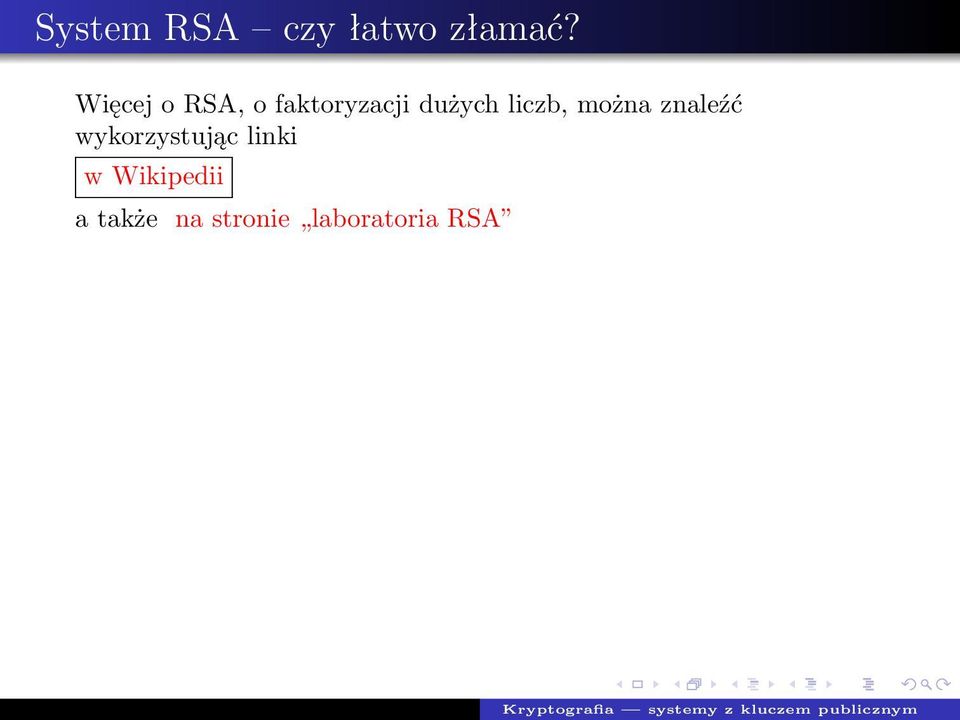 System RSA – czy łatwo złamać?

Więcej o RSA, o faktoryzacji dużych liczb, można znaleźć wykorzystując linki

w Wikipedii

a także na stronie „laboratoria RSA”

Kryptografia — systemy z kluczem publicznym